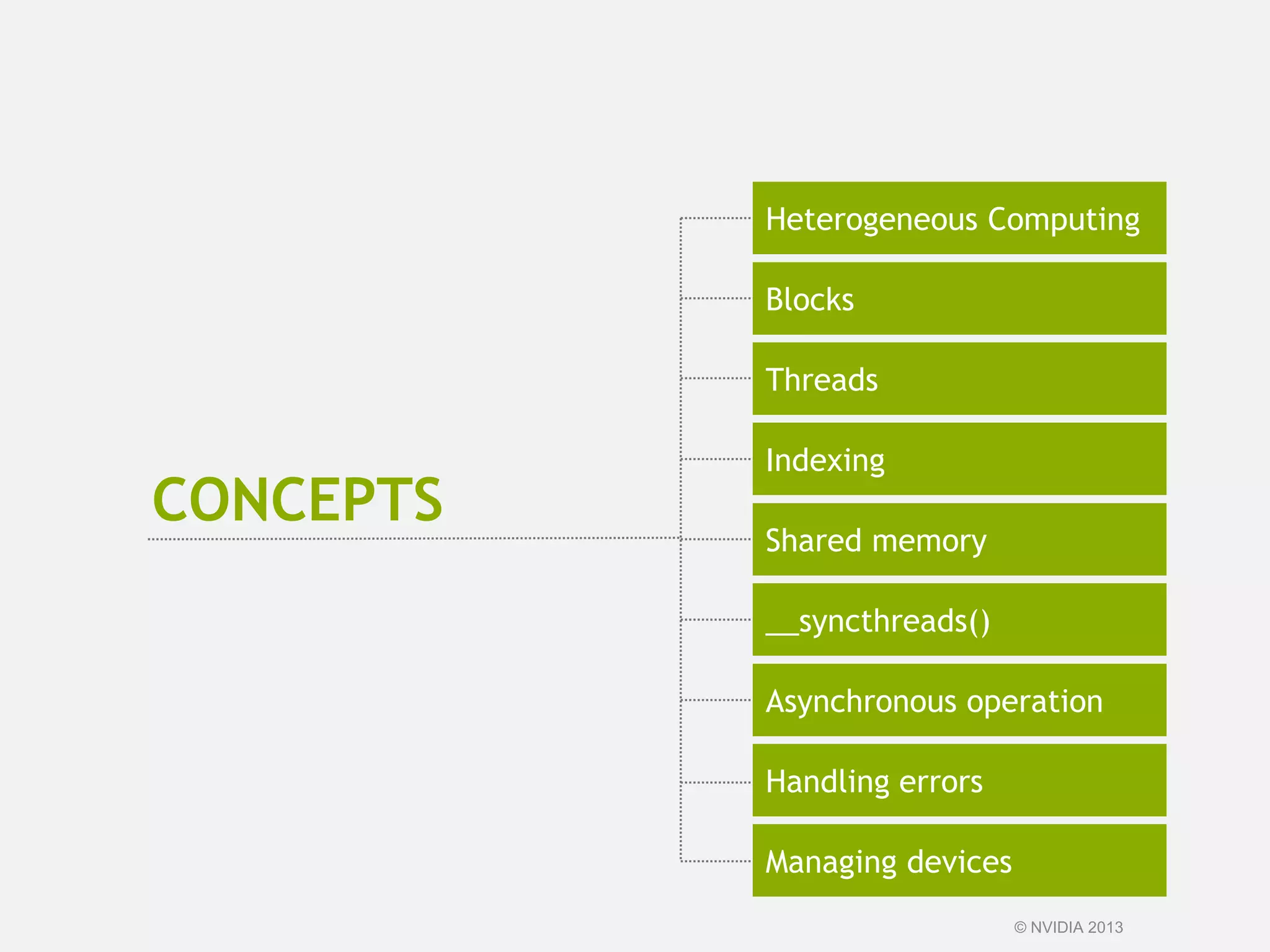 CONCEPTS

Heterogeneous Computing

Blocks

Threads

Indexing

Shared memory

__syncthreads()

Asynchronous operation

Handling errors

Managing devices

© NVIDIA 2013